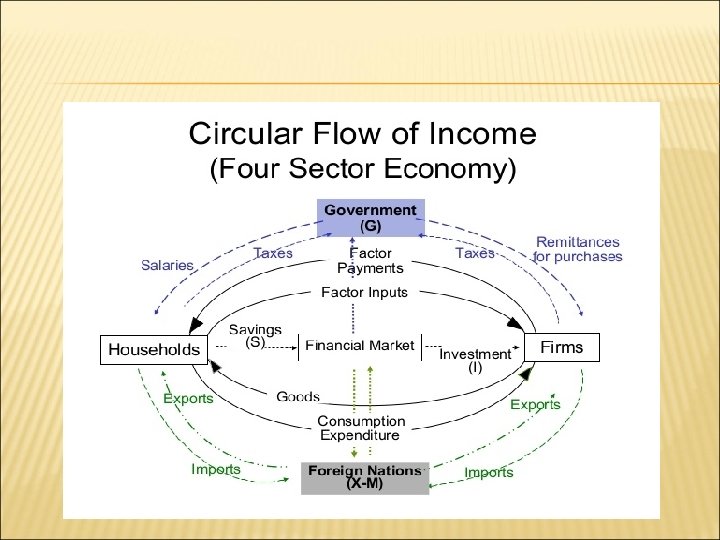 Circular Flow of Income
(Four Sector Economy)

Government
(G)

Salaries

Taxes

Factor
Payments

Taxes

Remittances
for purchases

Factor Inputs

Households

Savings
(S)

Financial Market

Investment
(I)

Firms

Exports

Goods

Exports

Consumption
Expenditure

Imports

Foreign Nations
(X-M)

Imports